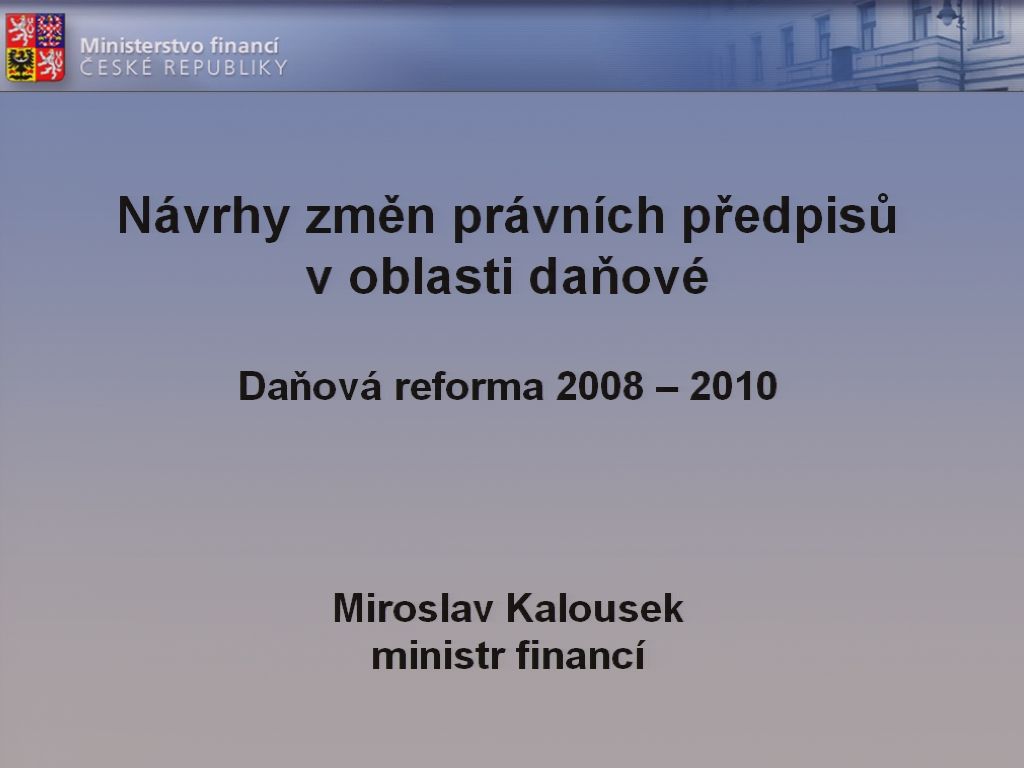 Ministerstvo financí
ČESKÉ REPUBLIKY

Návrhy změn právních předpisů v oblasti daňové

Daňová reforma 2008 – 2010

Miroslav Kalousek
ministr financí